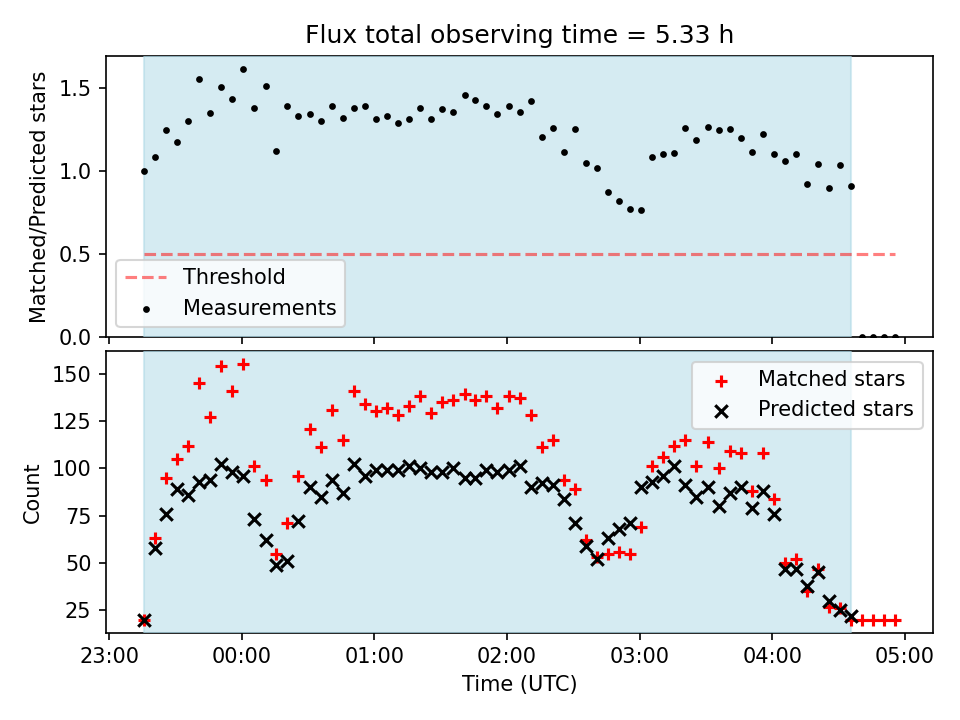 Flux total observing time = 5.33 h

Matched/Predicted stars

1.5
1.0
0.5
0.0

Threshold
Measurements

Count

150
125
100
75
50
25

Matched stars
Predicted stars

23:00 00:00 01:00 02:00 03:00 04:00 05:00

Time (UTC)